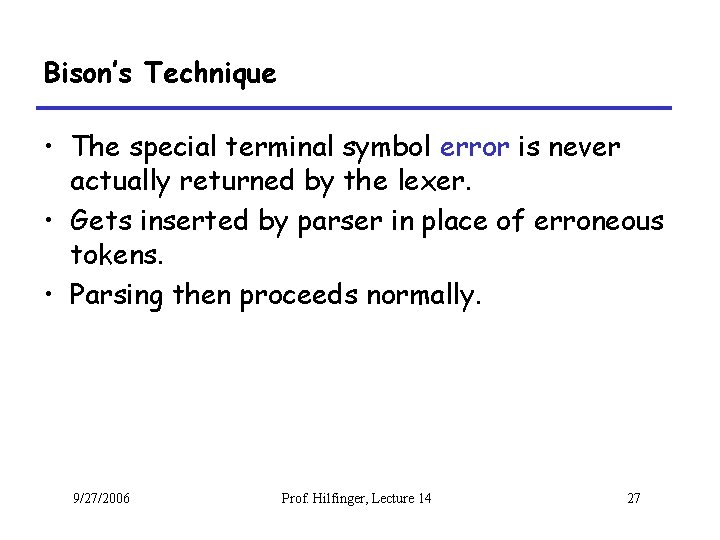 Bison's Technique

• The special terminal symbol error is never actually returned by the lexer.
• Gets inserted by parser in place of erroneous tokens.
• Parsing then proceeds normally.

9/27/2006

Prof. Hilfinger, Lecture 14

27